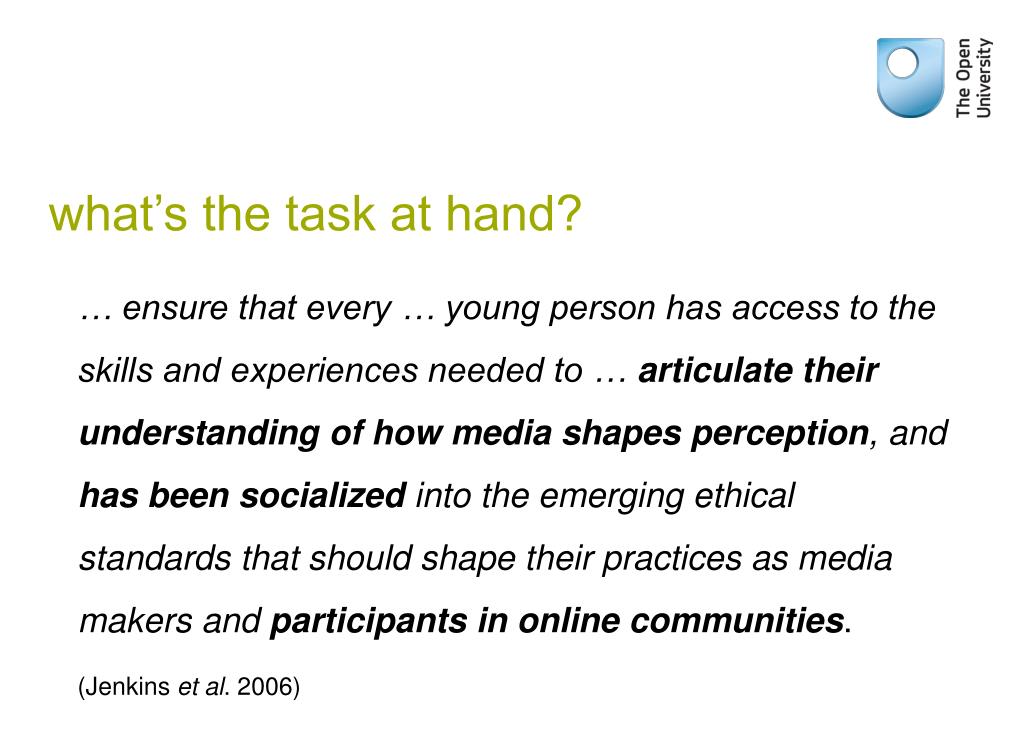 The Open University

what’s the task at hand?

… ensure that every … young person has access to the skills and experiences needed to … articulate their understanding of how media shapes perception, and has been socialized into the emerging ethical standards that should shape their practices as media makers and participants in online communities.

(Jenkins et al. 2006)